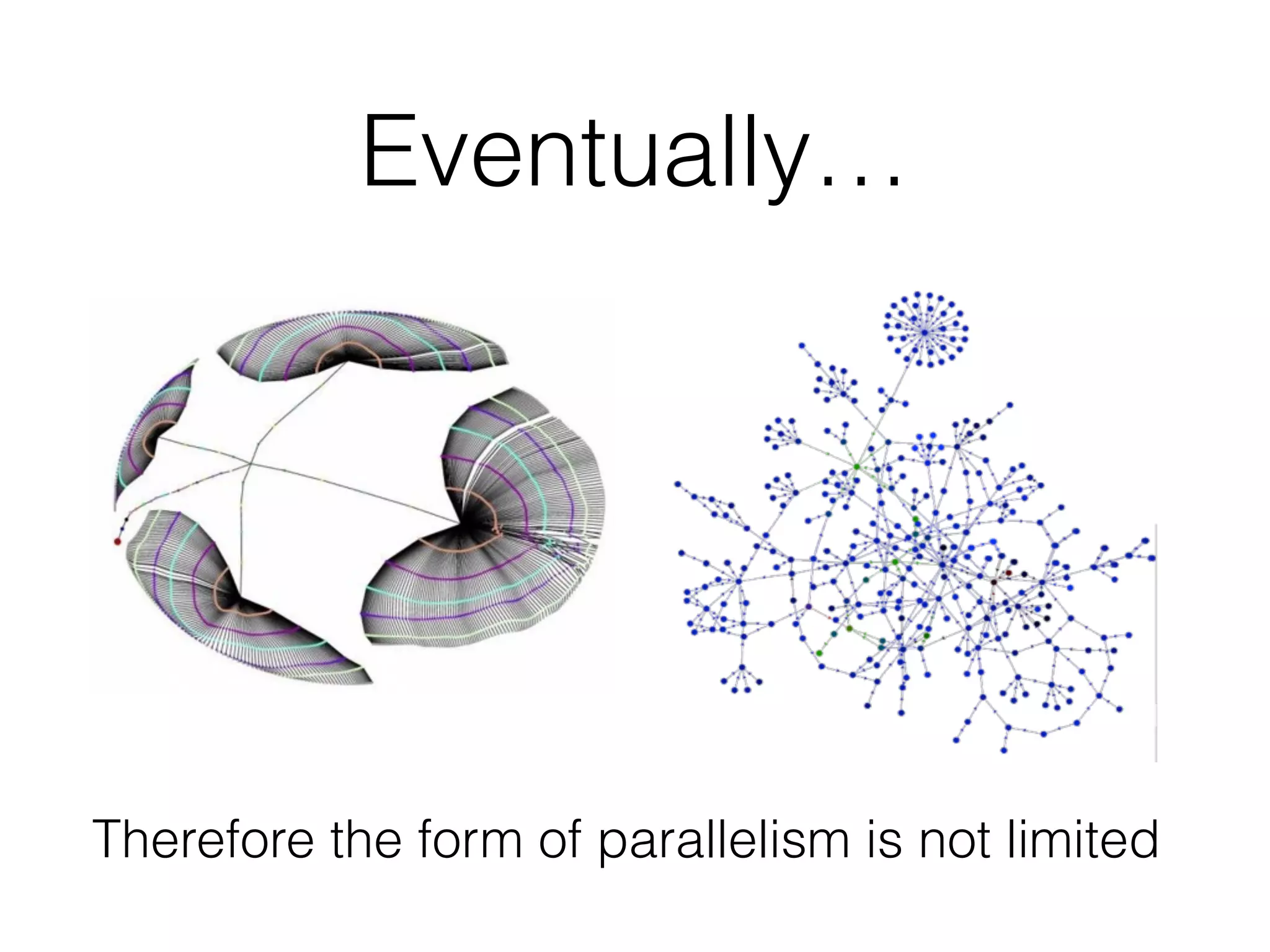 Eventually…

Therefore the form of parallelism is not limited